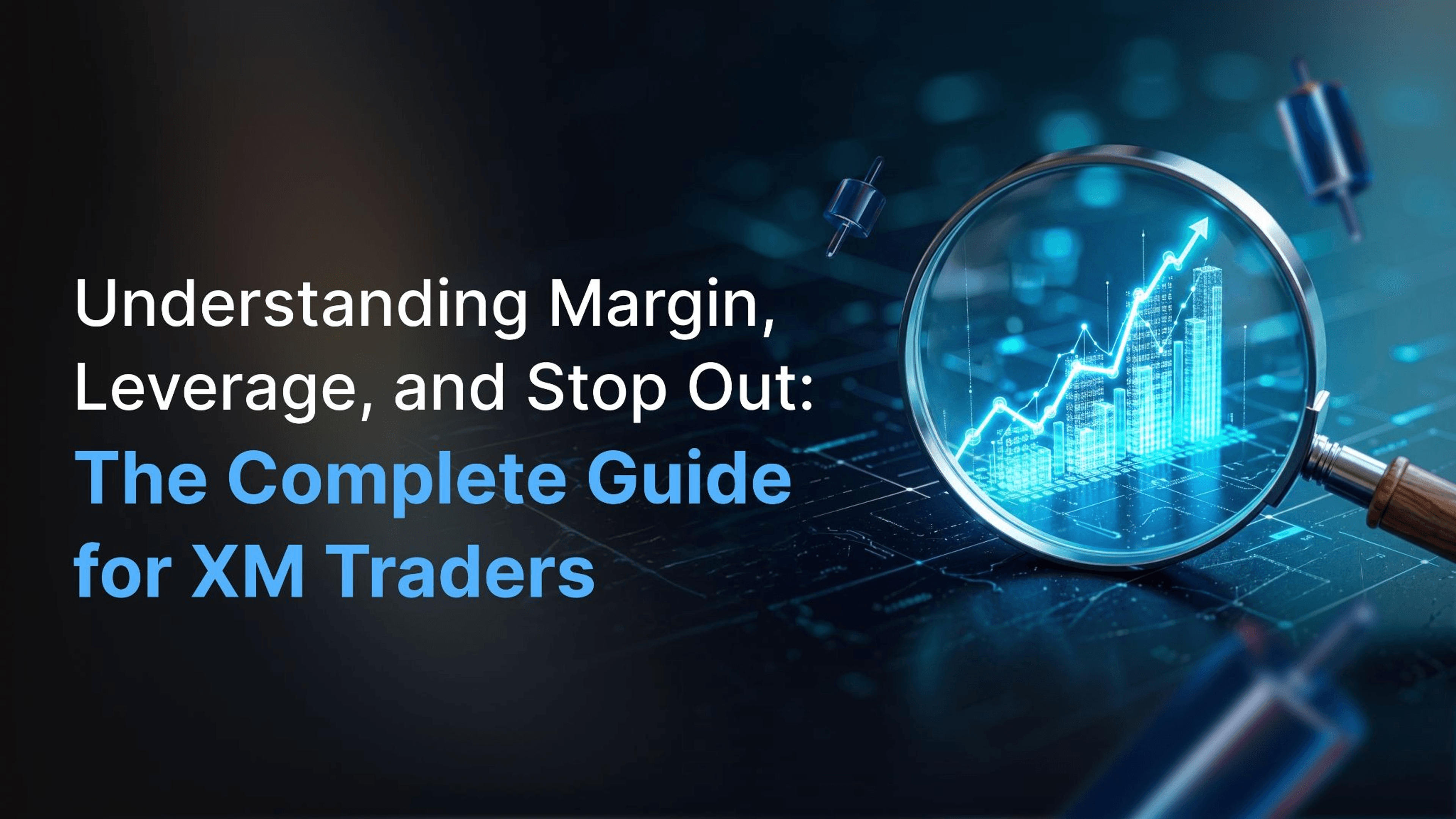 Understanding Margin, Leverage, and Stop Out: The Complete Guide for XM Traders